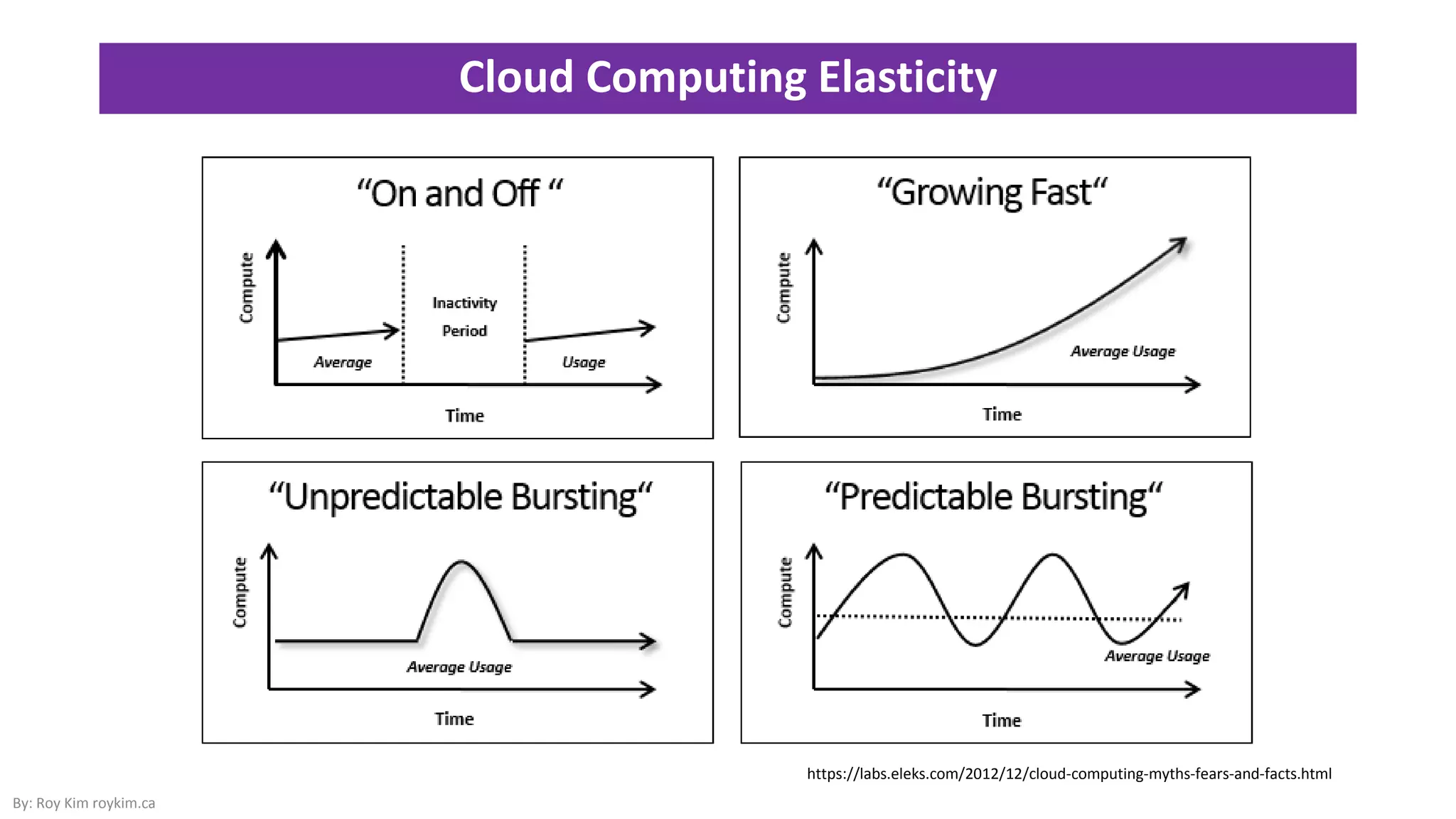 Cloud Computing Elasticity

“On and Off “

Compute

Inactivity Period

Average

Usage

Time

“Growing Fast“

Compute

Average Usage

Time

“Unpredictable Bursting“

Compute

Average Usage

Time

“Predictable Bursting“

Compute

Average Usage

Time

https://labs.eleks.com/2012/12/cloud-computing-myths-fears-and-facts.html

By: Roy Kim roykim.ca